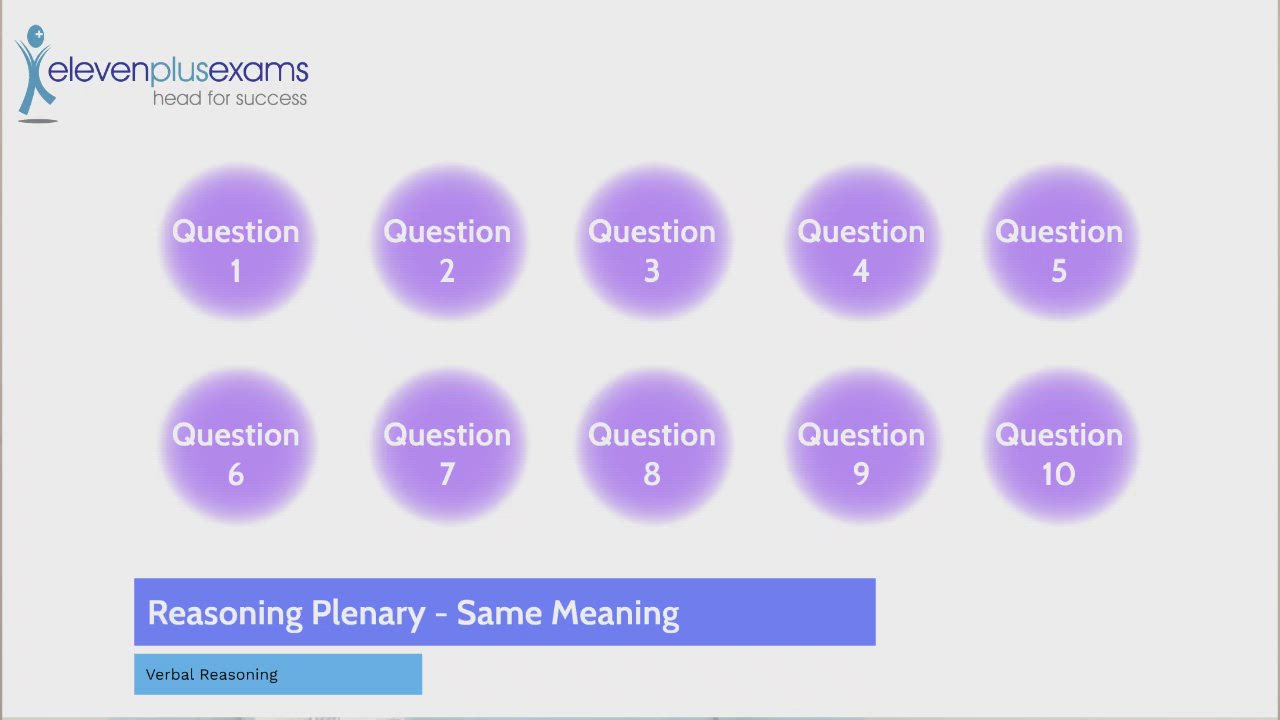 elevenplusexams
head for success

Question 1
Question 2
Question 3
Question 4
Question 5

Question 6
Question 7
Question 8
Question 9
Question 10

Reasoning Plenary - Same Meaning

Verbal Reasoning